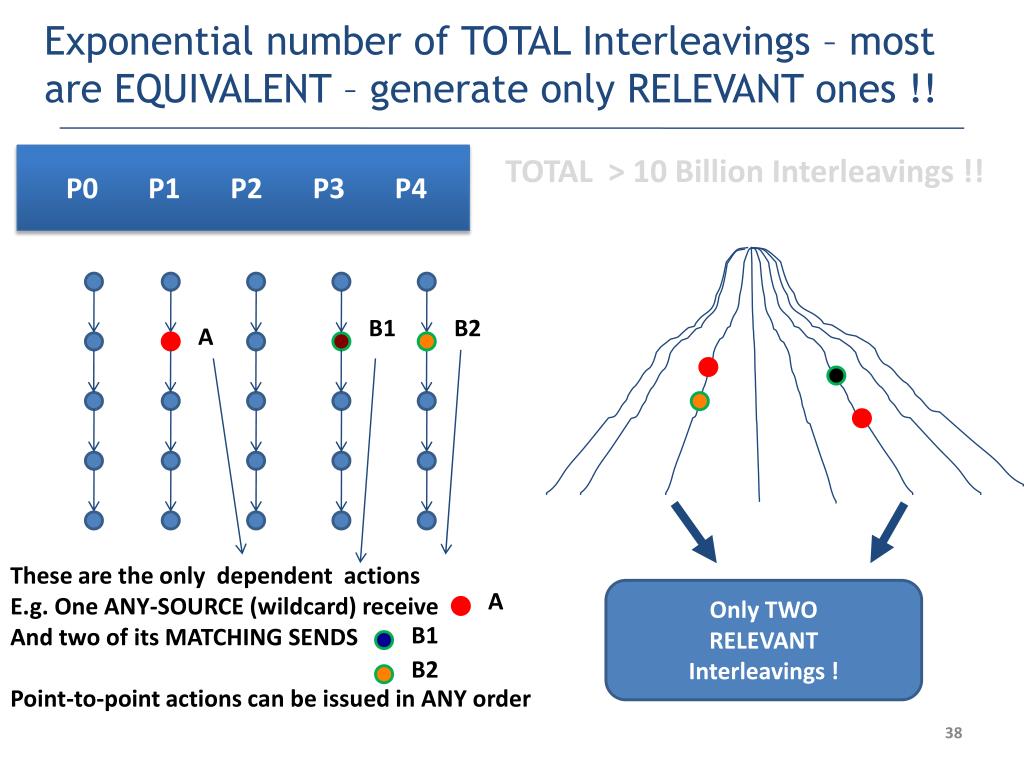 Exponential number of TOTAL Interleavings – most are EQUIVALENT – generate only RELEVANT ones !!

P0 P1 P2 P3 P4

TOTAL > 10 Billion Interleavings !!

A

B1

B2

These are the only dependent actions
E.g. One ANY-SOURCE (wildcard) receive A
And two of its MATCHING SENDS B1
B2
Point-to-point actions can be issued in ANY order

Only TWO RELEVANT Interleavings !

38